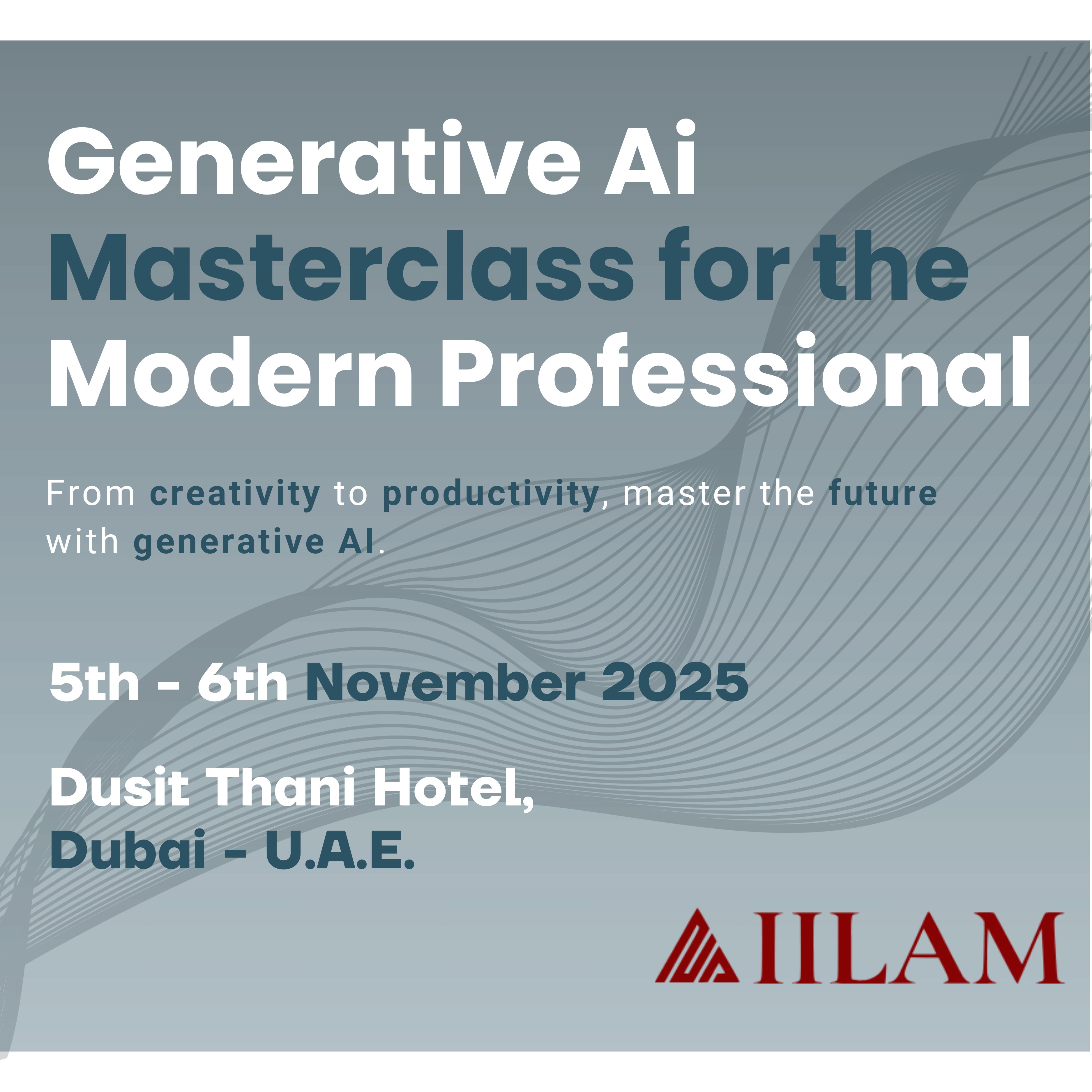 Generative Ai
Masterclass for the
Modern Professional

From creativity to productivity, master the future with generative AI.

5th - 6th November 2025

Dusit Thani Hotel,
Dubai - U.A.E.

IILAM